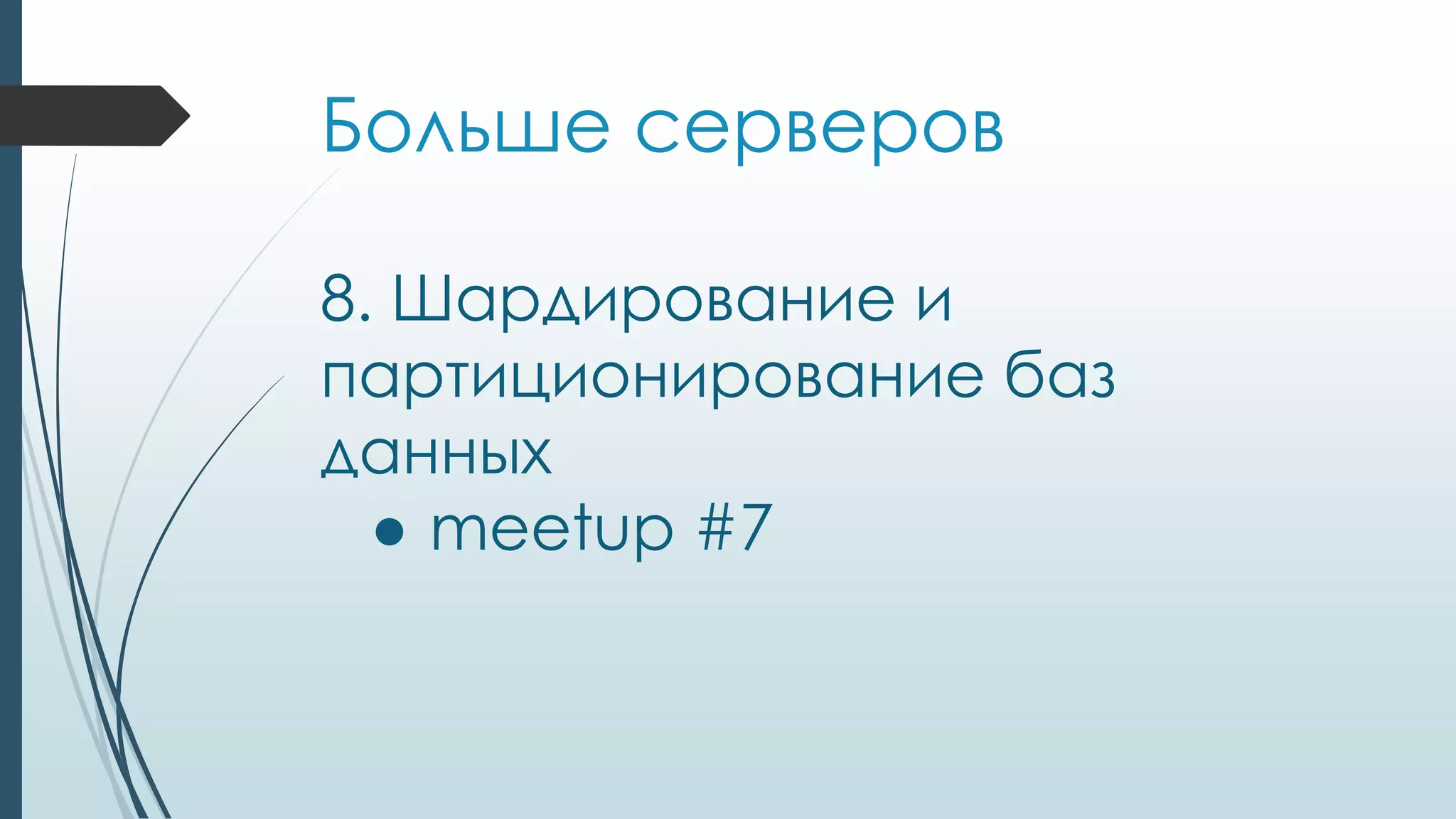 Больше серверов

8. Шардирование и партиционирование баз данных

● meetup #7